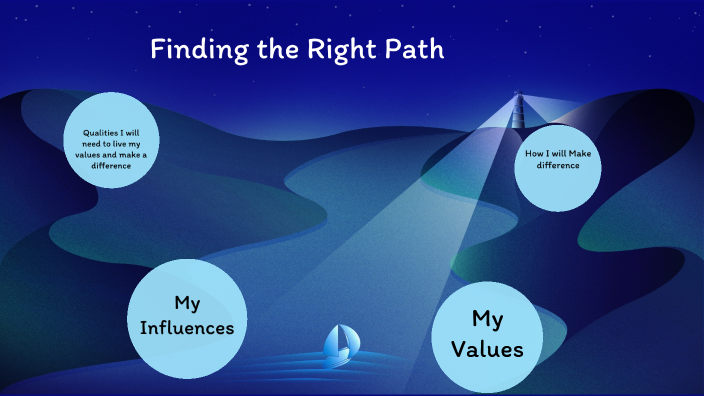 Finding the Right Path

Qualities I will need to live my values and make a difference

How I will Make difference

My Influences

My Values